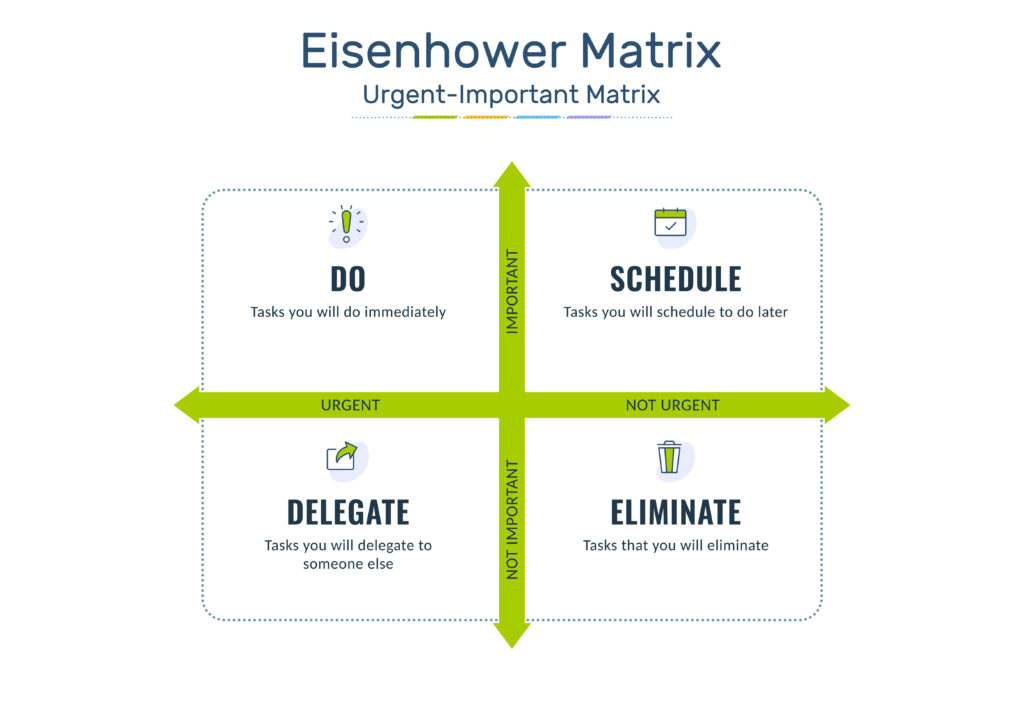 Eisenhower Matrix
Urgent-Important Matrix

DO
Tasks you will do immediately

IMPORTANT

SCHEDULE
Tasks you will schedule to do later

URGENT

NOT URGENT

DELEGATE
Tasks you will delegate to someone else

NOT IMPORTANT

ELIMINATE
Tasks that you will eliminate